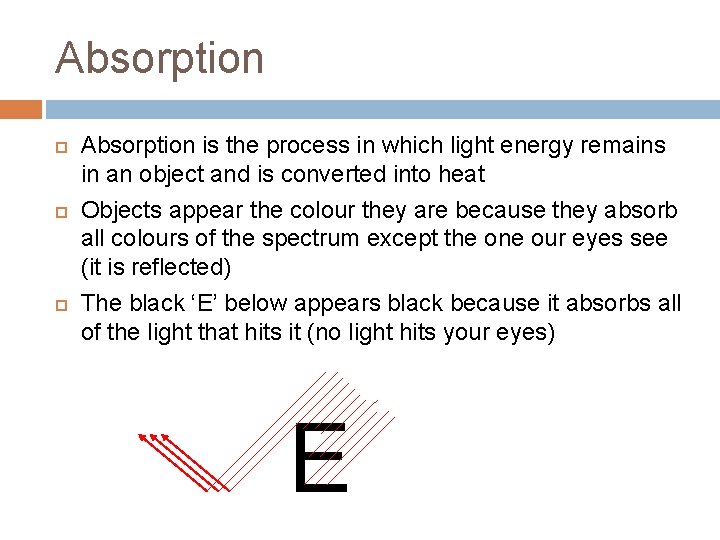 Absorption

Absorption is the process in which light energy remains in an object and is converted into heat

Objects appear the colour they are because they absorb all colours of the spectrum except the one our eyes see (it is reflected)

The black ‘E’ below appears black because it absorbs all of the light that hits it (no light hits your eyes)

E